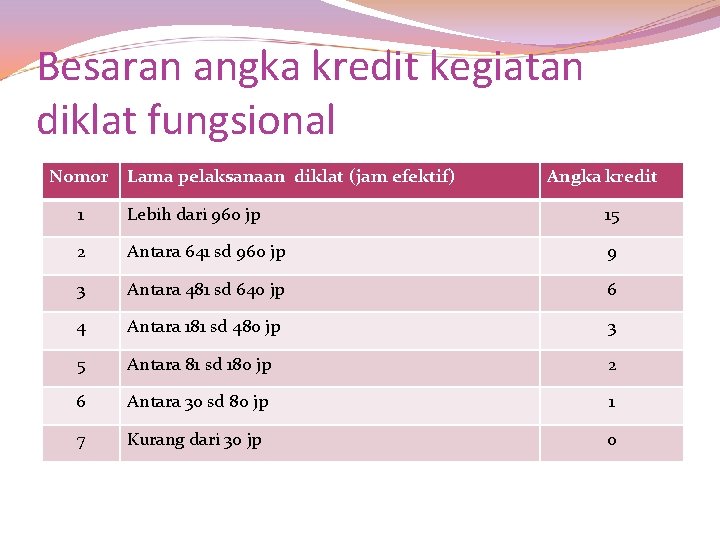 Besaran angka kredit kegiatan diklat fungsional

| Nomor | Lama pelaksanaan diklat (jam efektif) | Angka kredit |
|---|---|---|
| 1 | Lebih dari 960 jp | 15 |
| 2 | Antara 641 sd 960 jp | 9 |
| 3 | Antara 481 sd 640 jp | 6 |
| 4 | Antara 181 sd 480 jp | 3 |
| 5 | Antara 81 sd 180 jp | 2 |
| 6 | Antara 30 sd 80 jp | 1 |
| 7 | Kurang dari 30 jp | 0 |